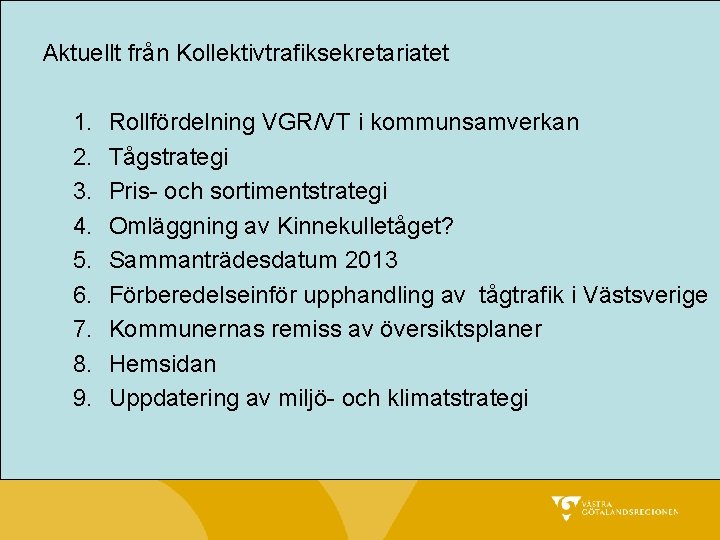 Aktuellt från Kollektivtrafiksekretariatet

1. Rollfördelning VGR/VT i kommunsamverkan
2. Tågstrategi
3. Pris- och sortimentstrategi
4. Omläggning av Kinnekulletåget?
5. Sammanträdesdatum 2013
6. Förberedelseinför upphandling av tågtrafik i Västsverige
7. Kommunernas remiss av översiktsplaner
8. Hemsidan
9. Uppdatering av miljö- och klimatstrategi

VÄSTRA GÖTALANDSREGIONEN